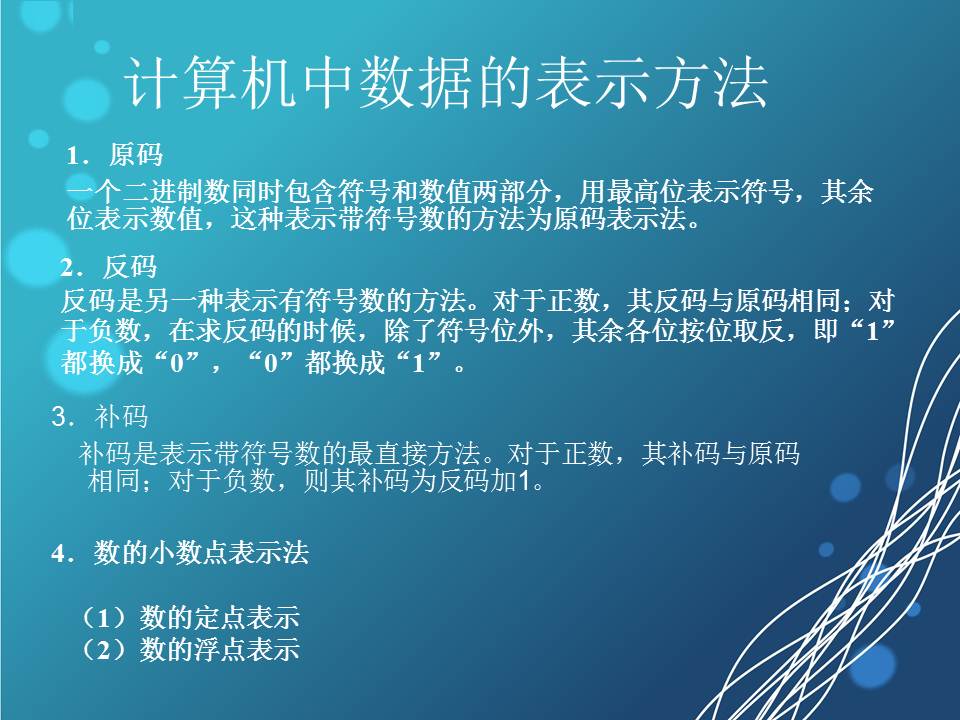 计算机中数据的表示方法

1．原码

一个二进制数同时包含符号和数值两部分，用最高位表示符号，其余位表示数值，这种表示带符号数的方法为原码表示法。

2．反码

反码是另一种表示有符号数的方法。对于正数，其反码与原码相同；对于负数，在求反码的时候，除了符号位外，其余各位按位取反，即“1”都换成“0”，“0”都换成“1”。

3．补码

补码是表示带符号数的最直接方法。对于正数，其补码与原码相同；对于负数，则其补码为反码加1。

4．数的小数点表示法

（1）数的定点表示
（2）数的浮点表示